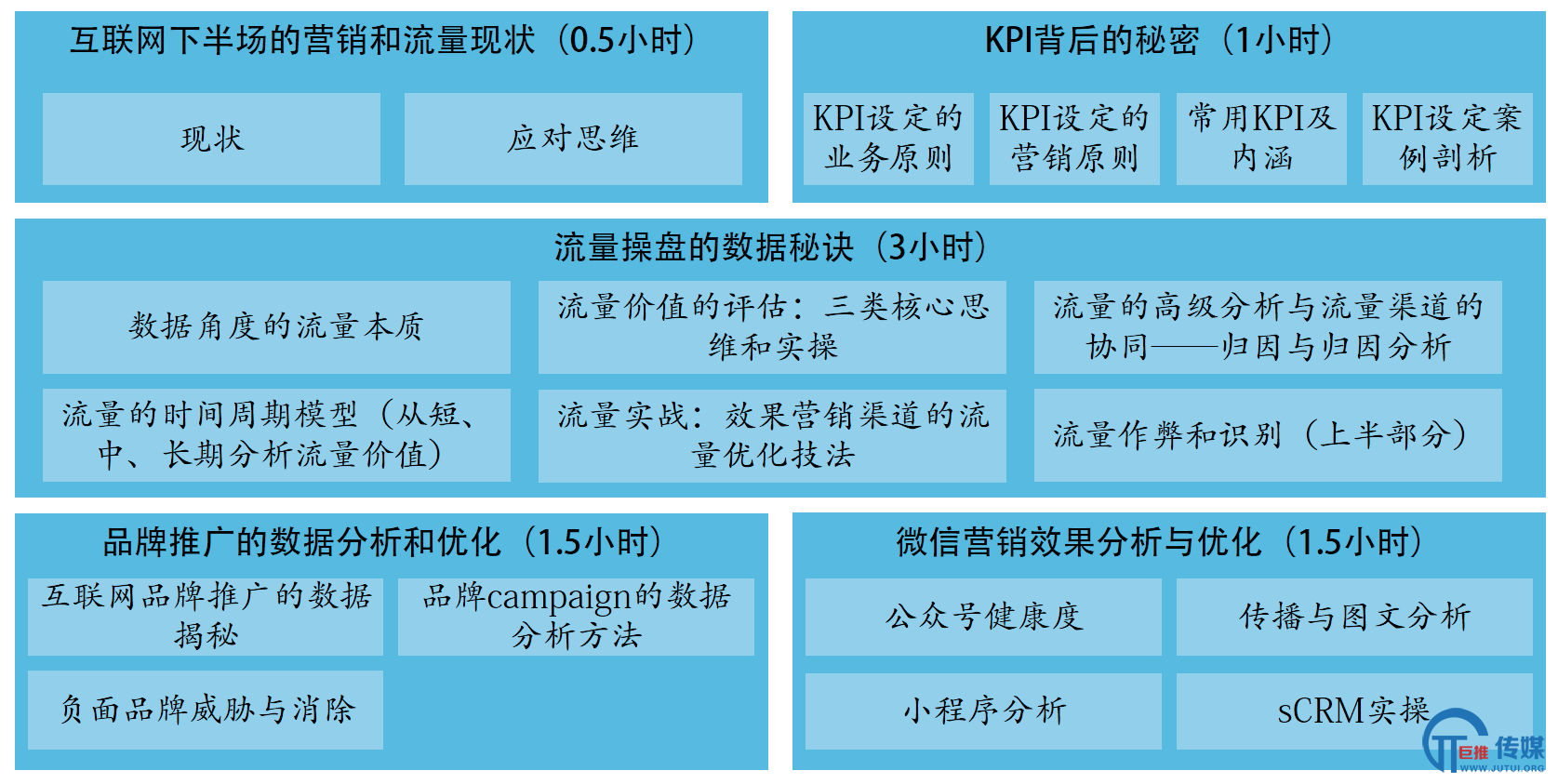 互联网下半场的营销和流量现状（0.5小时）

现状

应对思维

KPI背后的秘密（1小时）

KPI设定的业务原则

KPI设定的营销原则

常用KPI及内涵

KPI设定案例剖析

流量操盘的数据秘诀（3小时）

数据角度的流量本质

流量价值的评估：三类核心思维和实操

流量的高级分析与流量渠道的协同——归因与归因分析

流量的时间周期模型（从短、中、长期分析流量价值）

流量实战：效果营销渠道的流量优化技法

流量作弊和识别（上半部分）

品牌推广的数据分析和优化（1.5小时）

互联网品牌推广的数据揭秘

品牌campaign的数据分析方法

负面品牌威胁与消除

微信营销效果分析与优化（1.5小时）

公众号健康度

传播与图文分析

小程序分析

sCRM实操

巨推 传媒
WWW.JUTUI.ORG